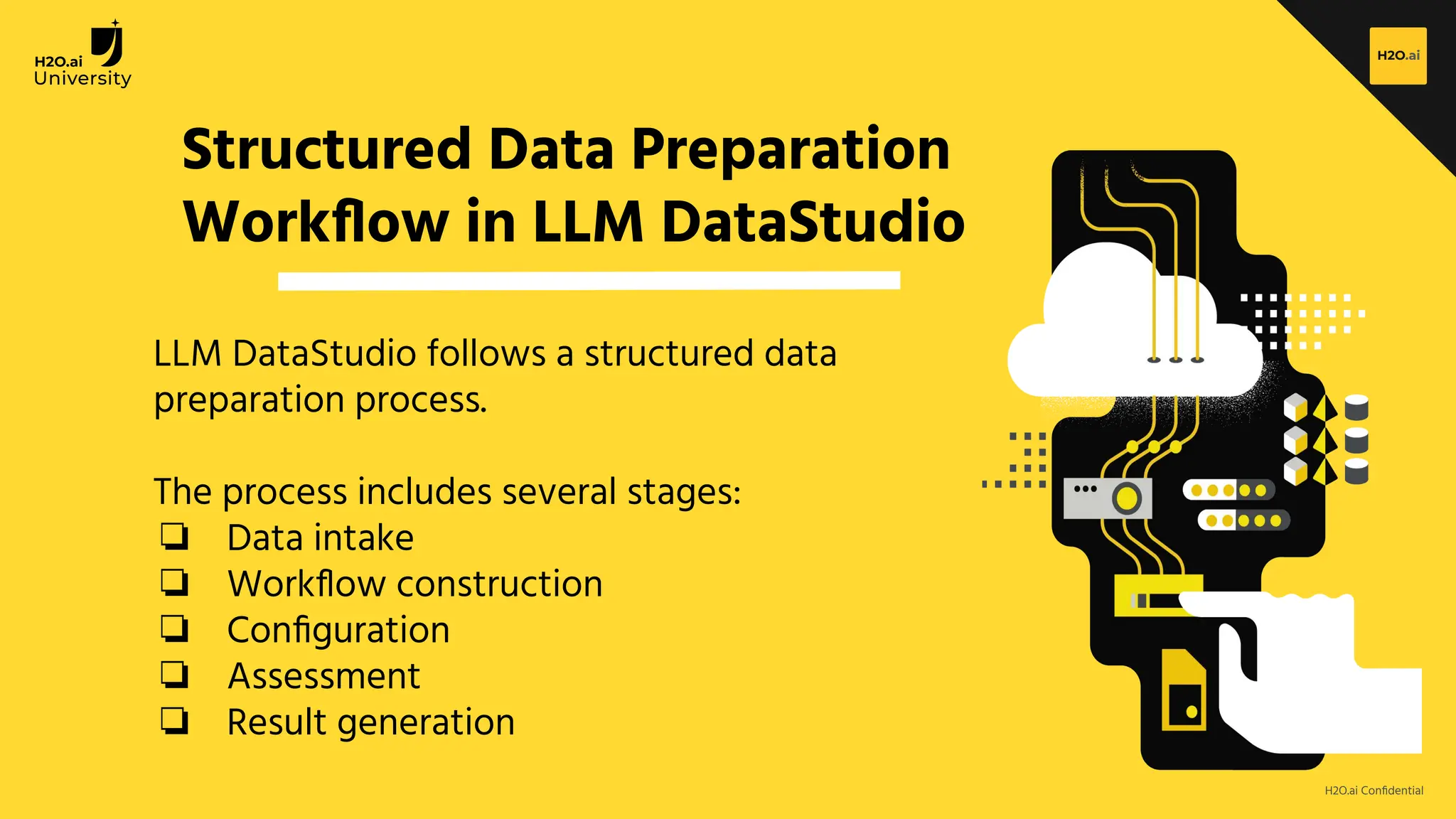 H2O.ai University

H2O.ai

Structured Data Preparation Workflow in LLM DataStudio

LLM DataStudio follows a structured data preparation process.

The process includes several stages:
❏ Data intake
❏ Workflow construction
❏ Configuration
❏ Assessment
❏ Result generation

H2O.ai Confidential